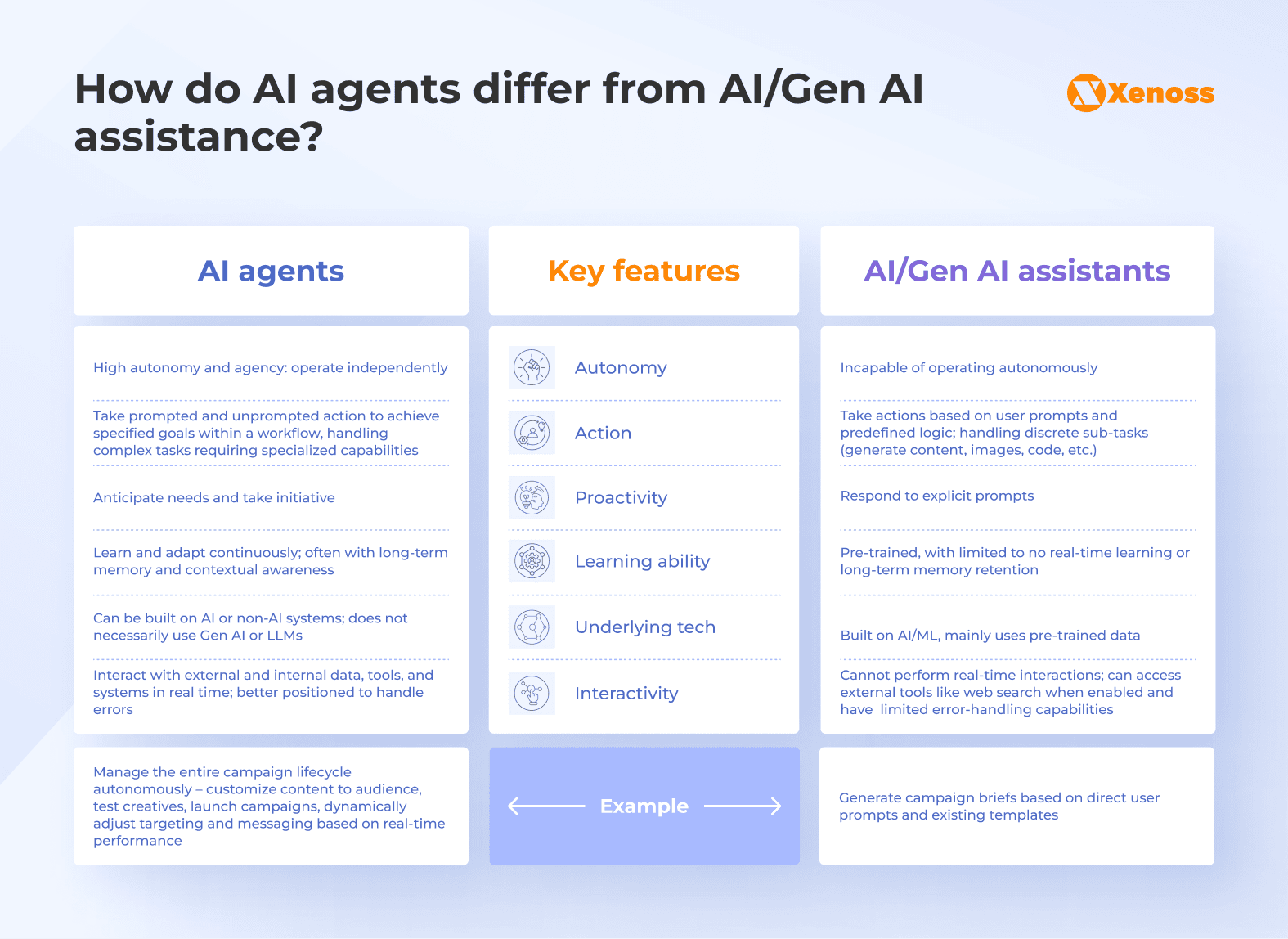 How do AI agents differ from AI/Gen AI assistance?

Xenoss

| AI agents | Key features | AI/Gen AI assistants |
|---|---|---|
| High autonomy and agency: operate independently | Autonomy | Incapable of operating autonomously |
| Take prompted and unprompted action to achieve specified goals within a workflow, handling complex tasks requiring specialized capabilities | Action | Take actions based on user prompts and predefined logic; handling discrete sub-tasks (generate content, images, code, etc.) |
| Anticipate needs and take initiative | Proactivity | Respond to explicit prompts |
| Learn and adapt continuously; often with long-term memory and contextual awareness | Learning ability | Pre-trained, with limited to no real-time learning or long-term memory retention |
| Can be built on AI or non-AI systems; does not necessarily use Gen AI or LLMs | Underlying tech | Built on AI/ML, mainly uses pre-trained data |
| Interact with external and internal data, tools, and systems in real time; better positioned to handle errors | Interactivity | Cannot perform real-time interactions; can access external tools like web search when enabled and have limited error-handling capabilities |
| Manage the entire campaign lifecycle autonomously – customize content to audience, test creatives, launch campaigns, dynamically adjust targeting and messaging based on real-time performance | Example | Generate campaign briefs based on direct user prompts and existing templates |